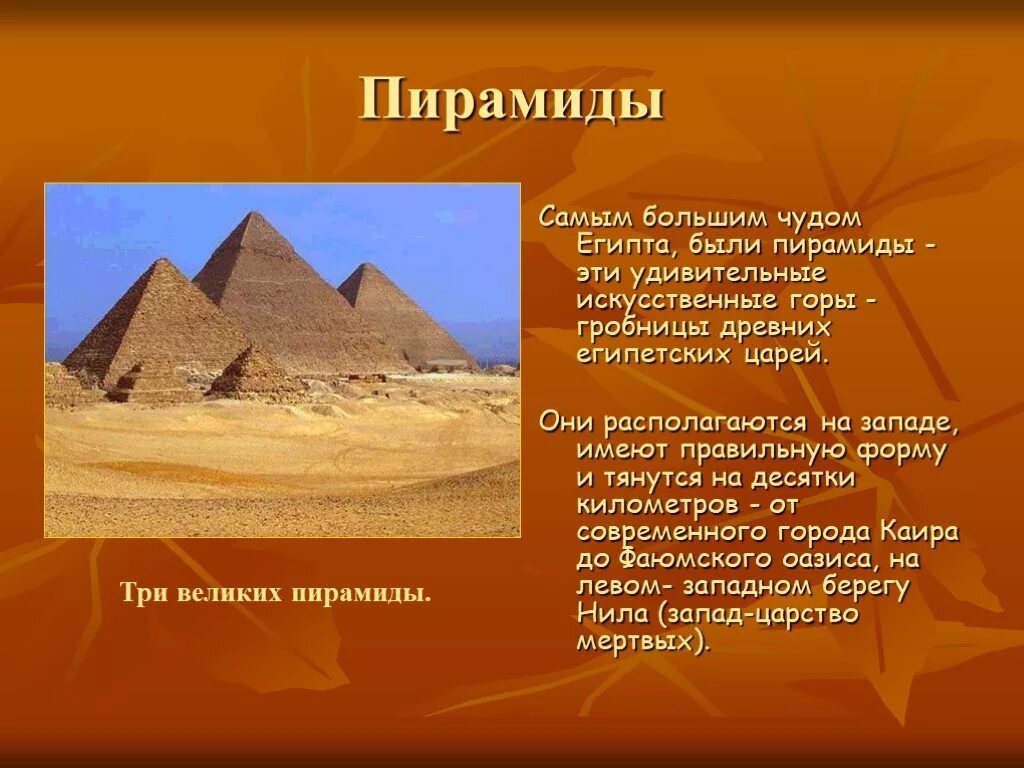 Пирамиды

Самым большим чудом Египта, были пирамиды - эти удивительные искусственные горы - гробницы древних египетских царей.

Они располагаются на западе, имеют правильную форму и тянутся на десятки километров - от современного города Каира до Фаюмского оазиса, на левом- западном берегу Нила (запад-царство мертвых).

Три великих пирамиды.